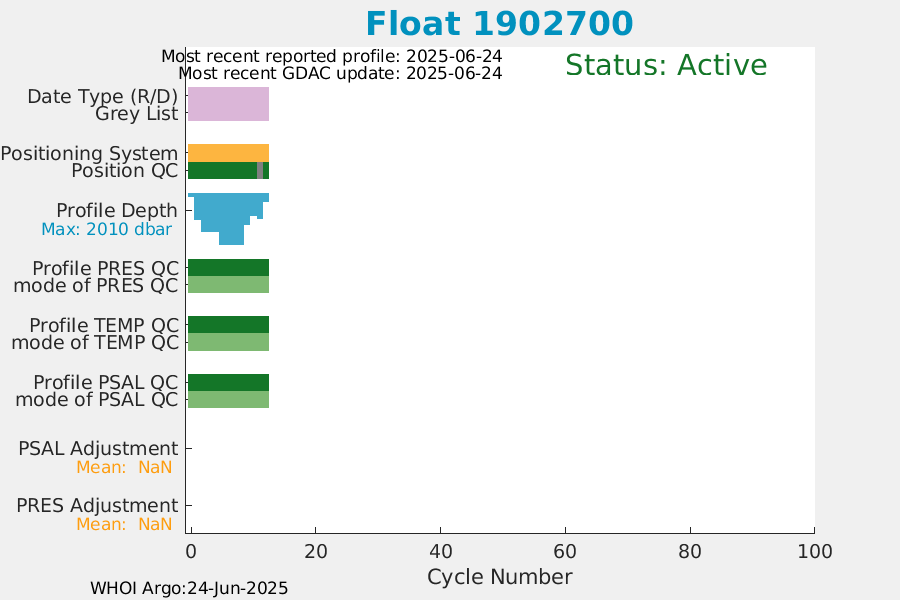 Float 1902700

Most recent reported profile: 2025-06-24
Most recent GDAC update: 2025-06-24

Status: Active

Date Type (R/D)
Grey List

Positioning System
Position QC

Profile Depth
Max: 2010 dbar

Profile PRES QC
mode of PRES QC

Profile TEMP QC
mode of TEMP QC

Profile PSAL QC
mode of PSAL QC

PSAL Adjustment
Mean: NaN

PRES Adjustment
Mean: NaN

0 20 40 60 80 100
Cycle Number

WHOI Argo:24-Jun-2025